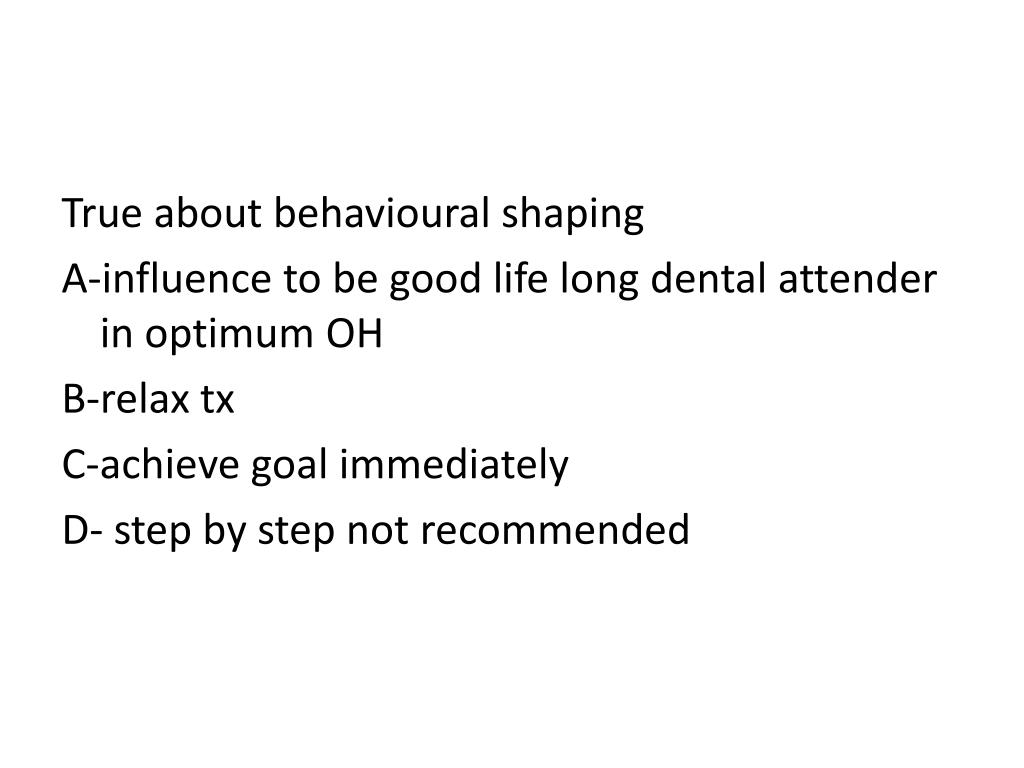 True about behavioural shaping

A-influence to be good life long dental attender in optimum OH

B-relax tx

C-achieve goal immediately

D- step by step not recommended